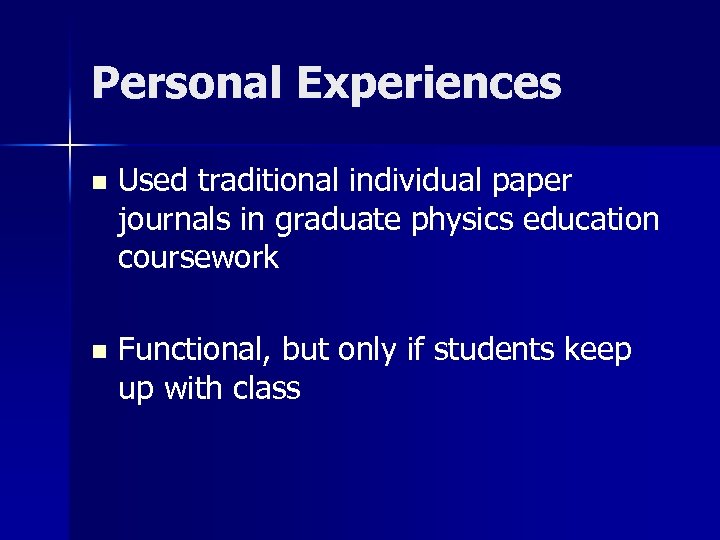 Personal Experiences

- Used traditional individual paper journals in graduate physics education coursework

- Functional, but only if students keep up with class